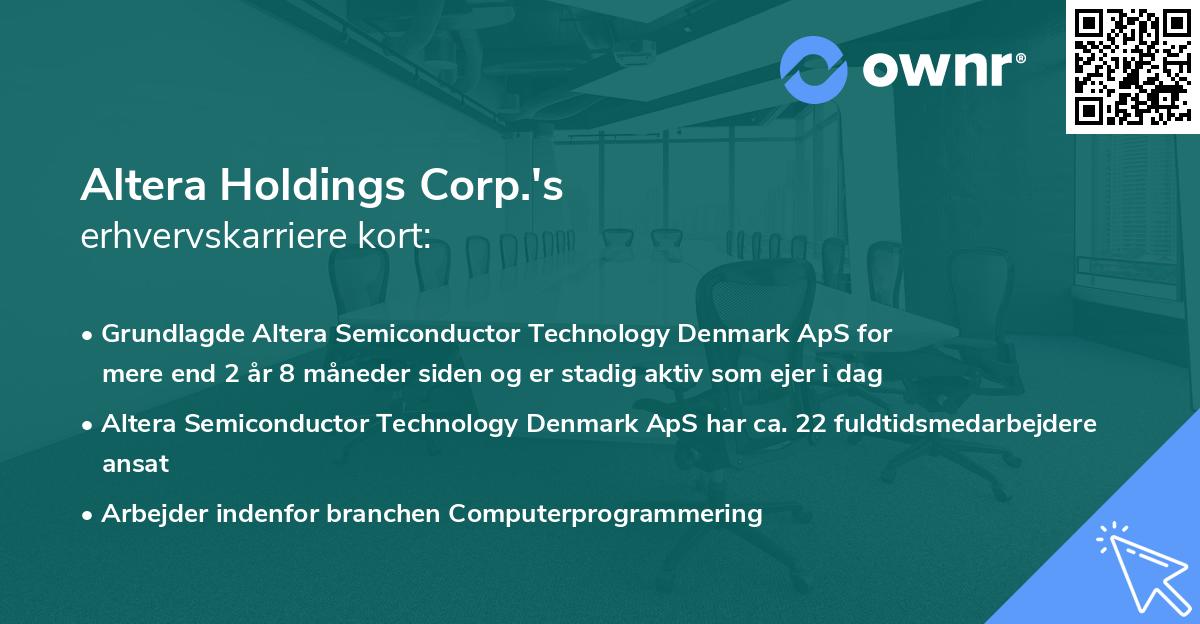 ownr®

Altera Holdings Corp.'s
erhvervskarriere kort:

• Grundlagde Altera Semiconductor Technology Denmark ApS for mere end 2 år 8 måneder siden og er stadig aktiv som ejer i dag

• Altera Semiconductor Technology Denmark ApS har ca. 22 fuldtidsmedarbejdere ansat

• Arbejder indenfor branchen Computerprogrammering